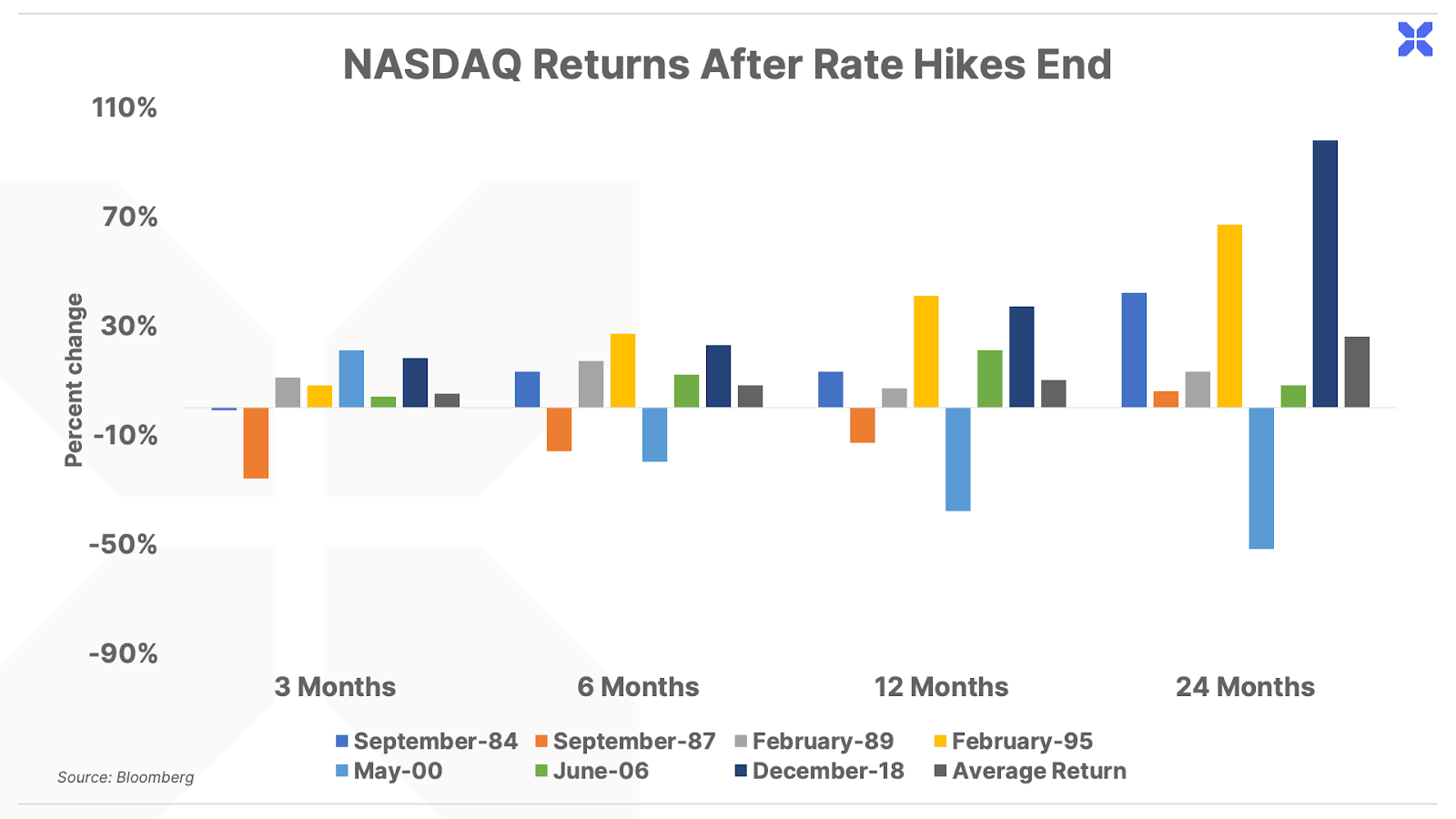 NASDAQ Returns After Rate Hikes End

110%
70%
30%
-10%
-50%
-90%

Percent change

3 Months
6 Months
12 Months
24 Months

September-84
September-87
February-89
February-95
May-00
June-06
December-18
Average Return

Source: Bloomberg